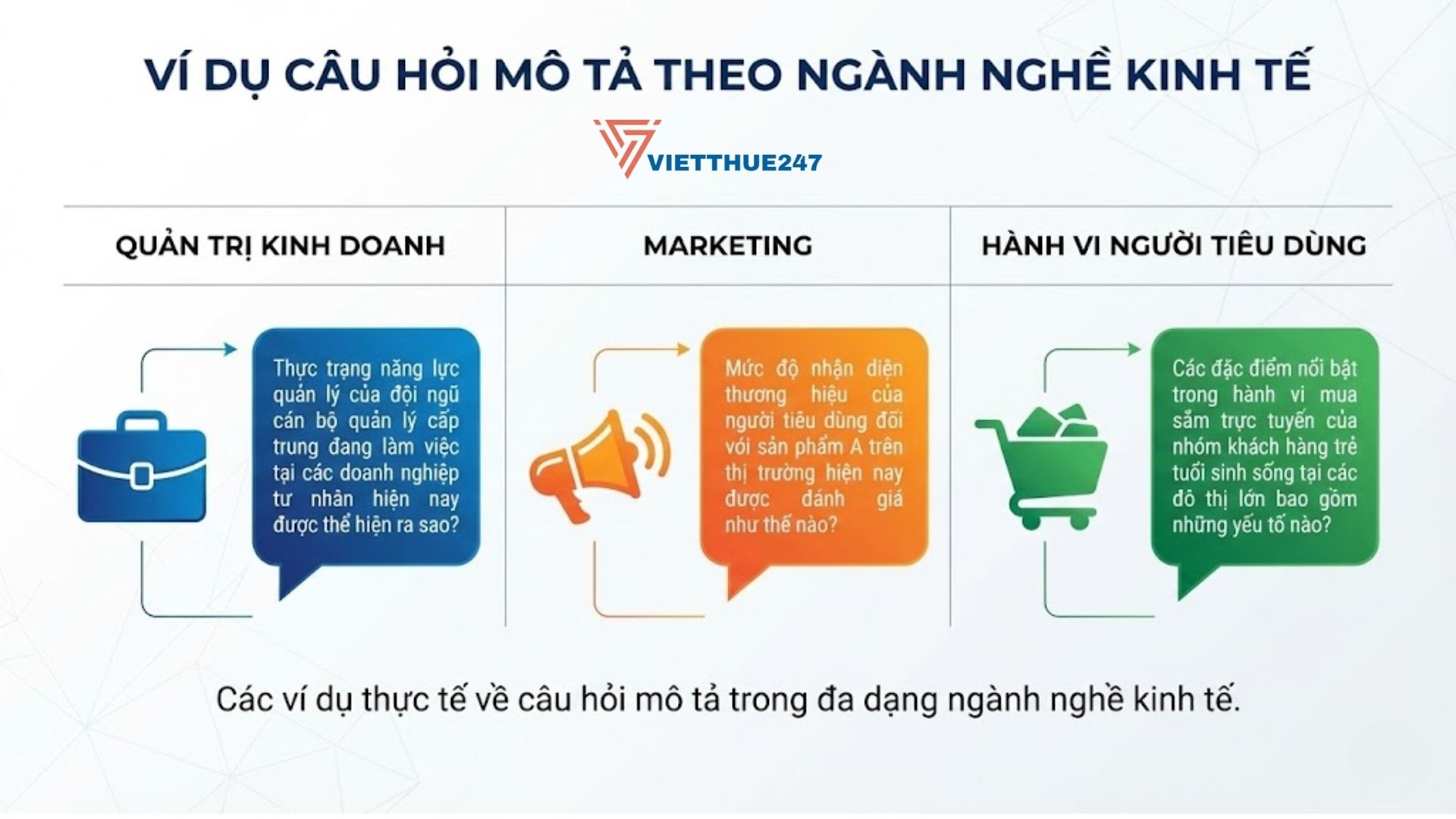 VÍ DỤ CÂU HỎI MÔ TẢ THEO NGÀNH NGHỀ KINH TẾ

VIETTHUE247

QUẢN TRỊ KINH DOANH

Thực trạng năng lực quản lý của đội ngũ cán bộ quản lý cấp trung đang làm việc tại các doanh nghiệp tư nhân hiện nay được thể hiện ra sao?

MARKETING

Mức độ nhận diện thương hiệu của người tiêu dùng đối với sản phẩm A trên thị trường hiện nay được đánh giá như thế nào?

HÀNH VI NGƯỜI TIÊU DÙNG

Các đặc điểm nổi bật trong hành vi mua sắm trực tuyến của nhóm khách hàng trẻ tuổi sinh sống tại các đô thị lớn bao gồm những yếu tố nào?

Các ví dụ thực tế về câu hỏi mô tả trong đa dạng ngành nghề kinh tế.